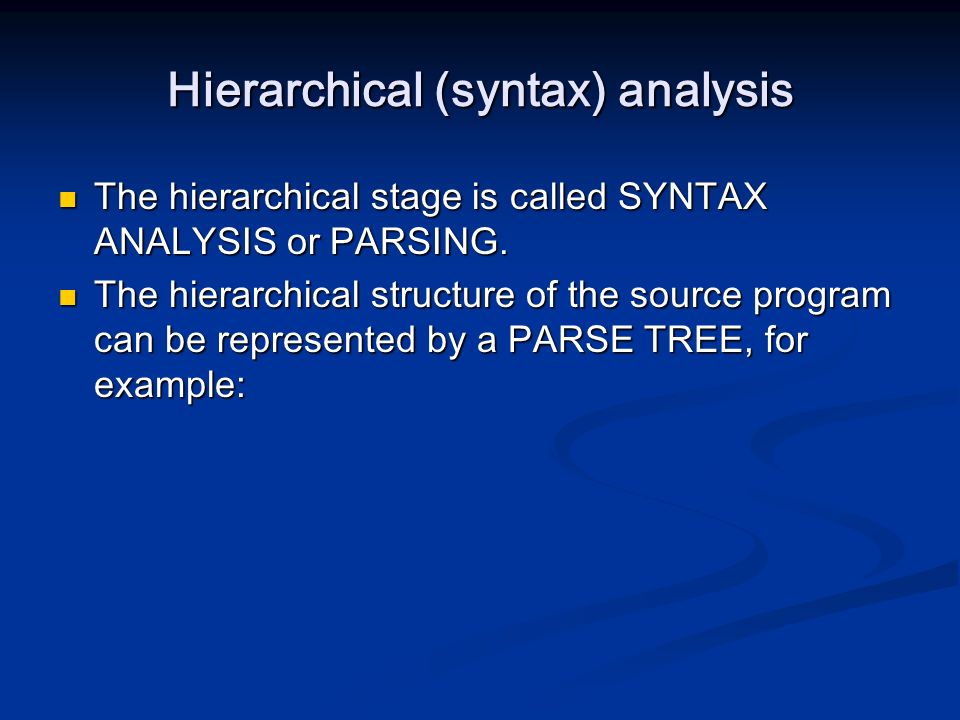 Hierarchical (syntax) analysis

The hierarchical stage is called SYNTAX ANALYSIS or PARSING.

The hierarchical structure of the source program can be represented by a PARSE TREE, for example: